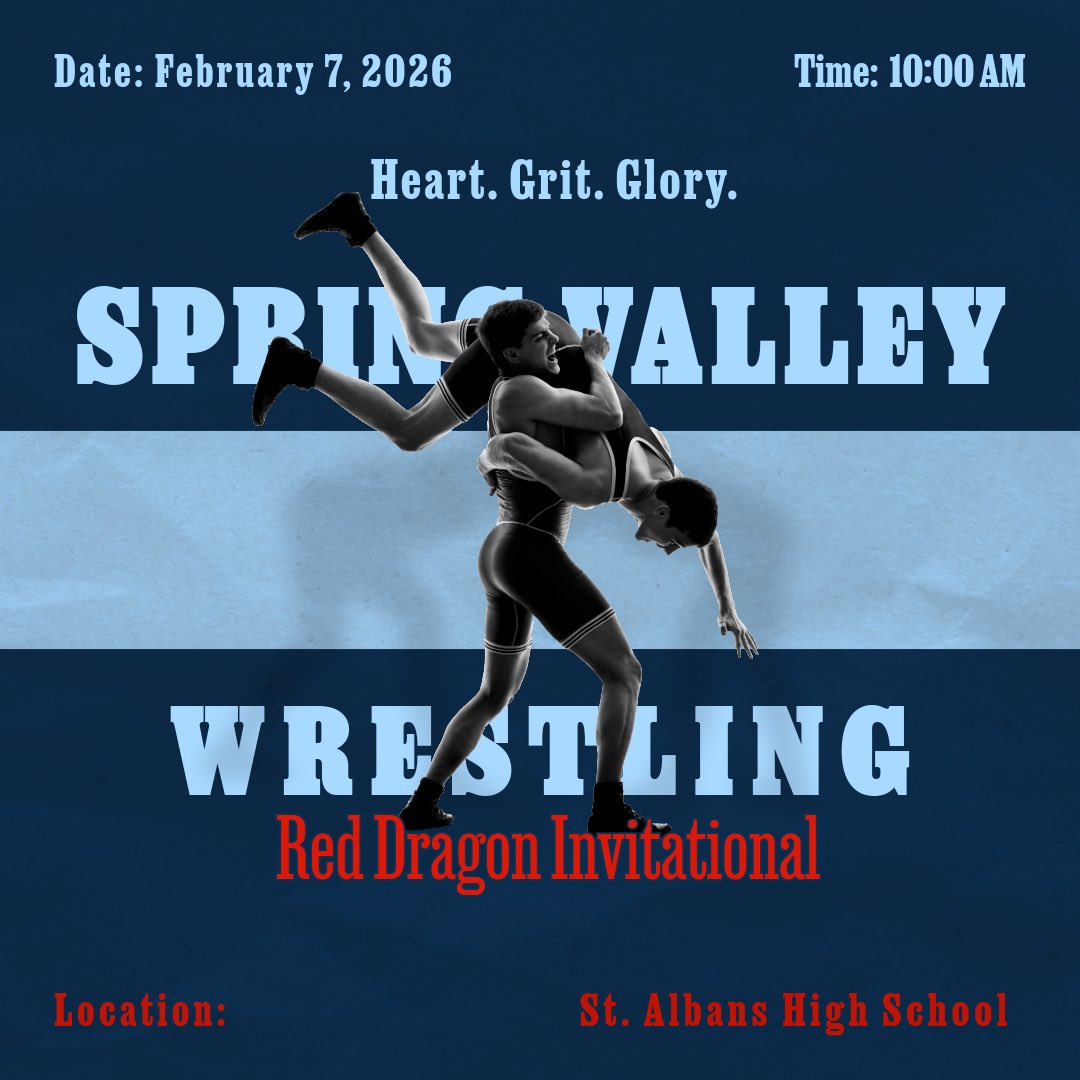 Date: February 7, 2026

Time: 10:00 AM

Heart. Grit. Glory.

SPRING VALLEY

WRESTLING

Red Dragon Invitational

Location:

St. Albans High School